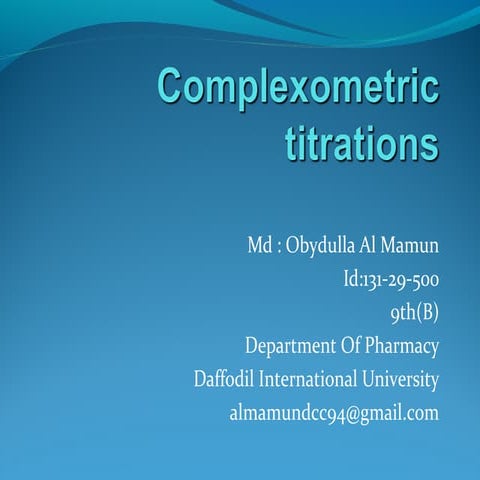 Complexometric titrations

Md : Obydulla Al Mamun
Id:131-29-500
9th(B)
Department Of Pharmacy
Daffodil International University
almamundcc94@gmail.com